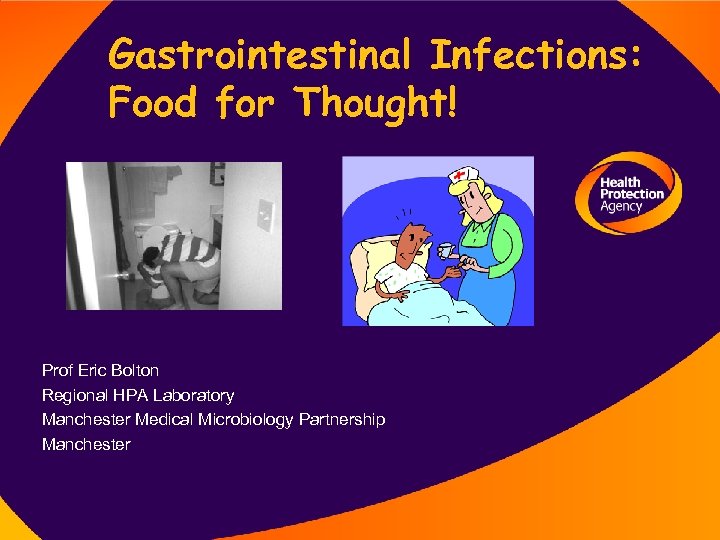 Gastrointestinal Infections: Food for Thought!

Health Protection Agency

Prof Eric Bolton
Regional HPA Laboratory
Manchester Medical Microbiology Partnership
Manchester